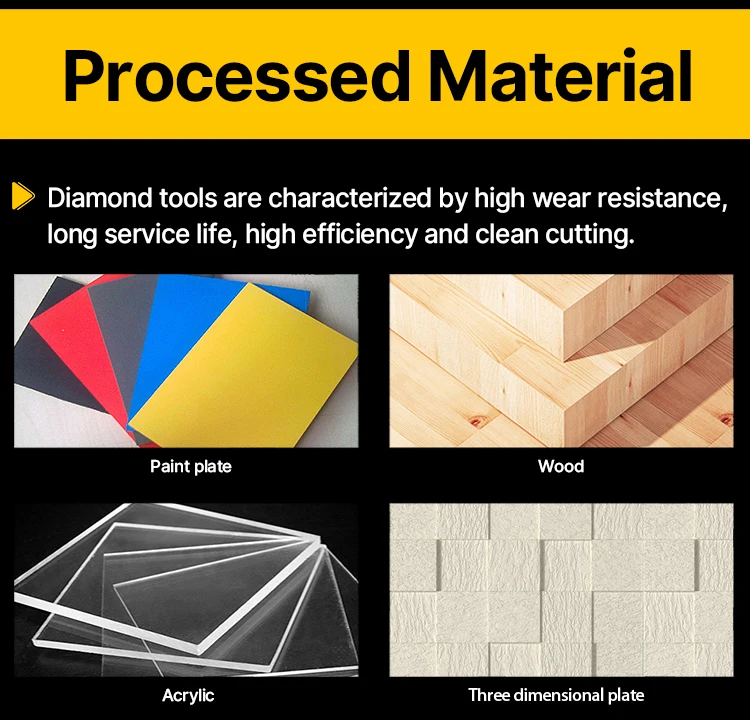 Processed Material

Diamond tools are characterized by high wear resistance, long service life, high efficiency and clean cutting.

Paint plate

Wood

Acrylic

Three dimensional plate